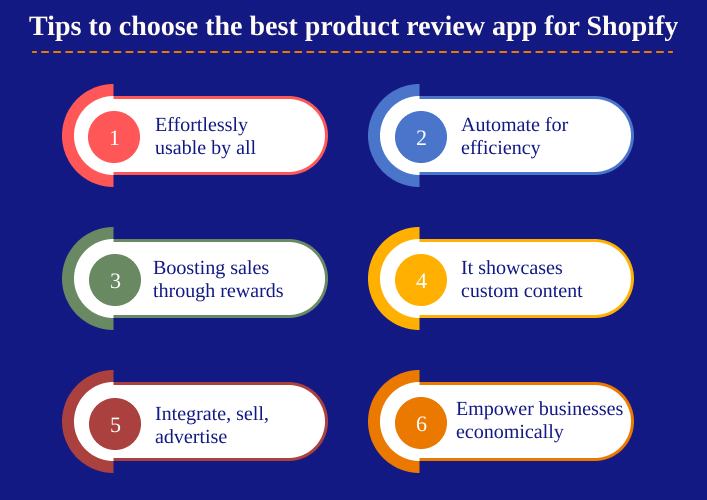 Tips to choose the best product review app for Shopify

1 Effortlessly usable by all

2 Automate for efficiency

3 Boosting sales through rewards

4 It showcases custom content

5 Integrate, sell, advertise

6 Empower businesses economically